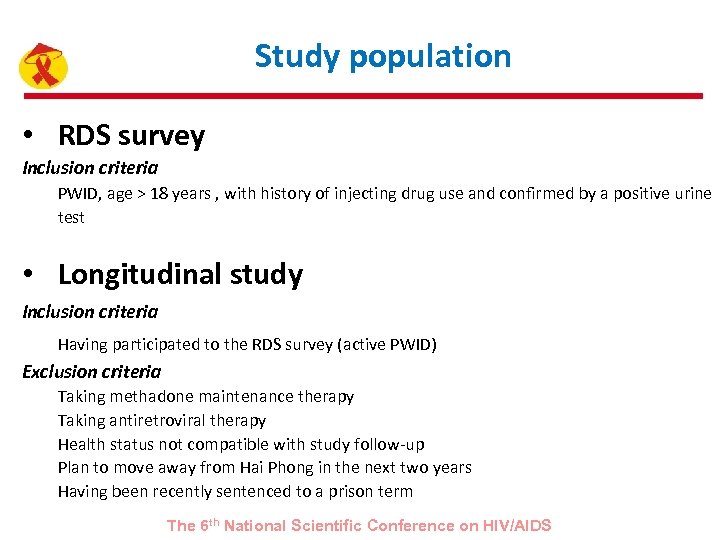 Study population

• RDS survey

Inclusion criteria

PWID, age > 18 years , with history of injecting drug use and confirmed by a positive urine test

• Longitudinal study

Inclusion criteria

Having participated to the RDS survey (active PWID)

Exclusion criteria

Taking methadone maintenance therapy
Taking antiretroviral therapy
Health status not compatible with study follow-up
Plan to move away from Hai Phong in the next two years
Having been recently sentenced to a prison term

The 6$^{th}$ National Scientific Conference on HIV/AIDS